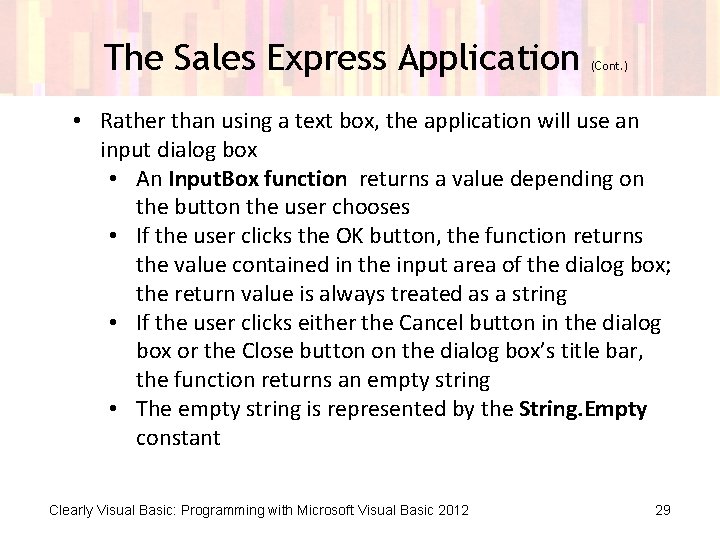 The Sales Express Application (Cont.)

• Rather than using a text box, the application will use an input dialog box
• An InputBox function returns a value depending on the button the user chooses
• If the user clicks the OK button, the function returns the value contained in the input area of the dialog box; the return value is always treated as a string
• If the user clicks either the Cancel button in the dialog box or the Close button on the dialog box's title bar, the function returns an empty string
• The empty string is represented by the String.Empty constant

Clearly Visual Basic: Programming with Microsoft Visual Basic 2012

29